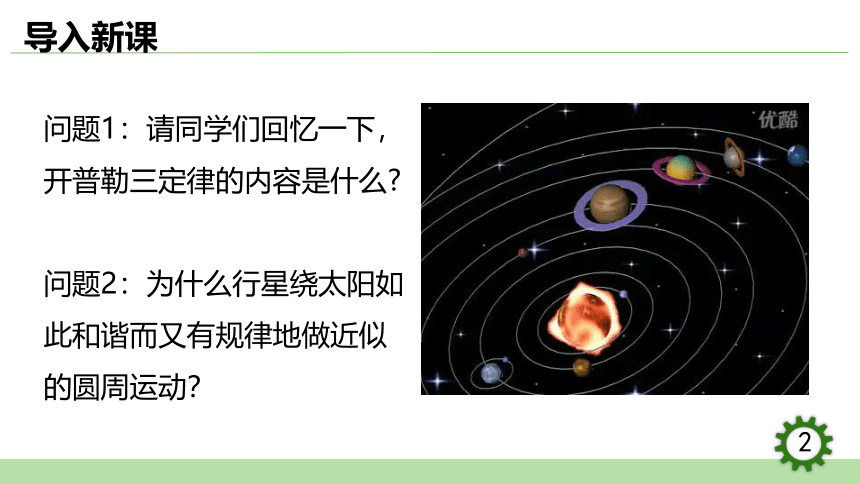 导入新课

问题1：请同学们回忆一下，开普勒三定律的内容是什么？

问题2：为什么行星绕太阳如此和谐而又有规律地做近似的圆周运动？

优酷

2